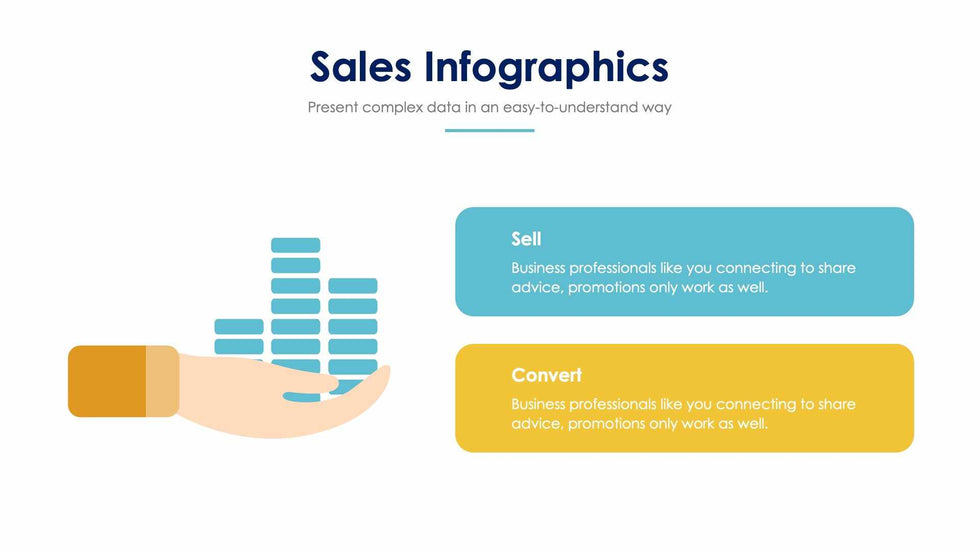 Sales Infographics

Present complex data in an easy-to-understand way

Sell

Business professionals like you connecting to share advice, promotions only work as well.

Convert

Business professionals like you connecting to share advice, promotions only work as well.